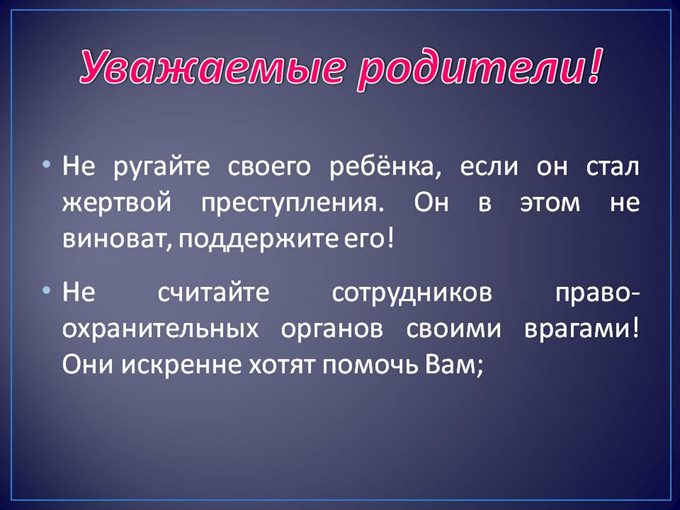 Уважаемые родители!

• Не ругайте своего ребёнка, если он стал жертвой преступления. Он в этом не виноват, поддержите его!

• Не считайте сотрудников правоохранительных органов своими врагами! Они искренне хотят помочь Вам;